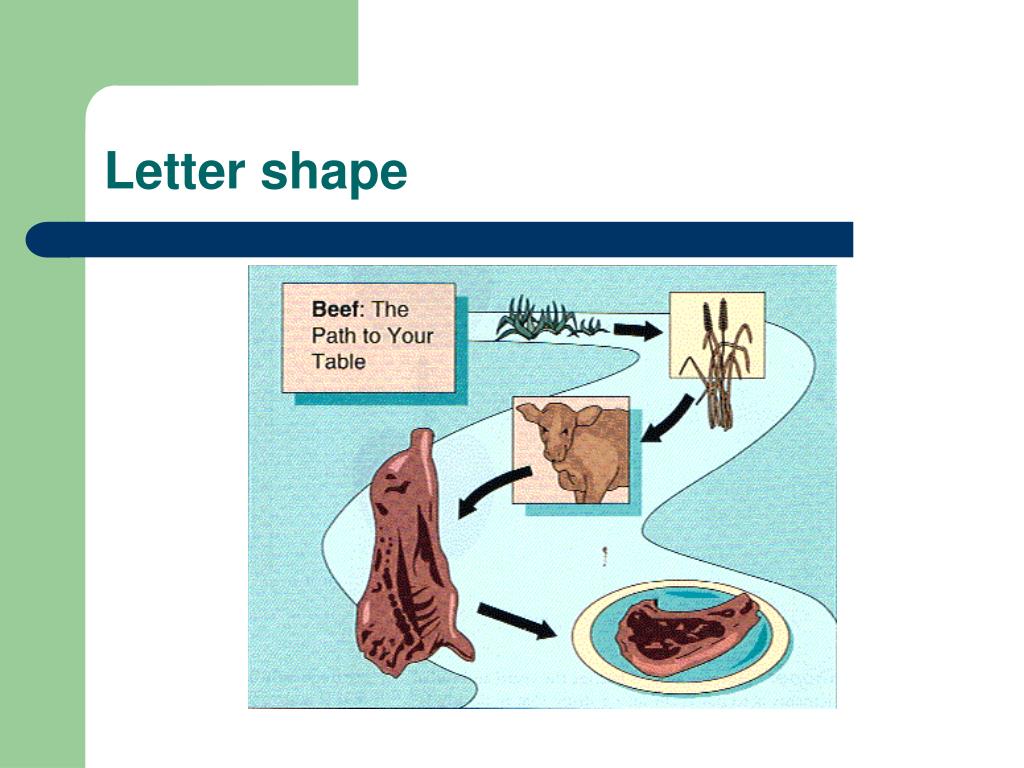 Letter shape

Beef: The Path to Your Table